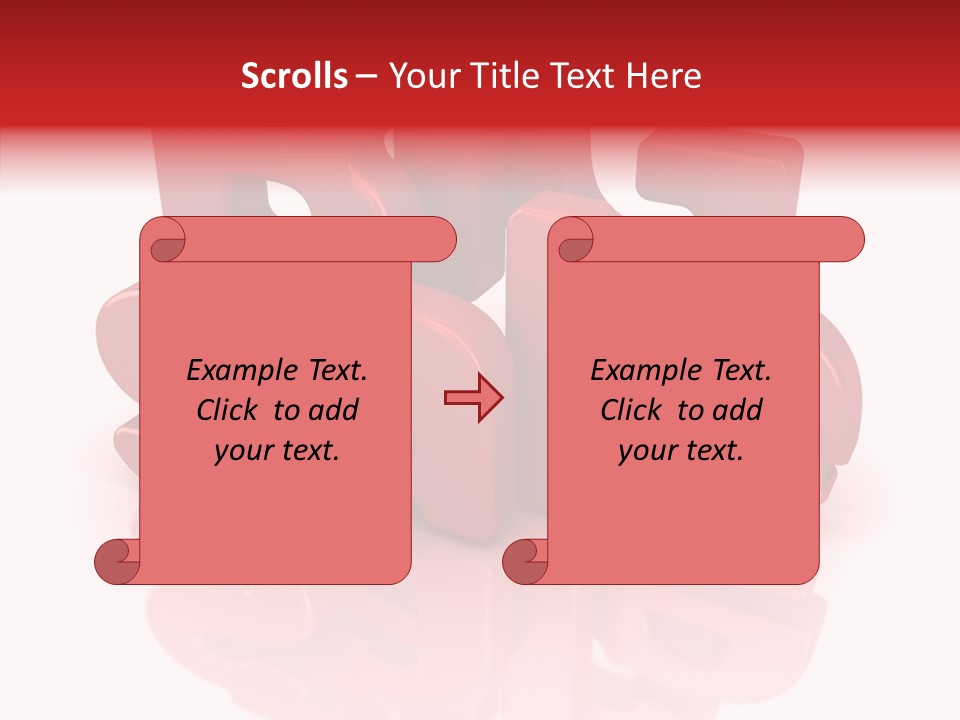 Scrolls – Your Title Text Here

Example Text. Click to add your text.

Example Text. Click to add your text.